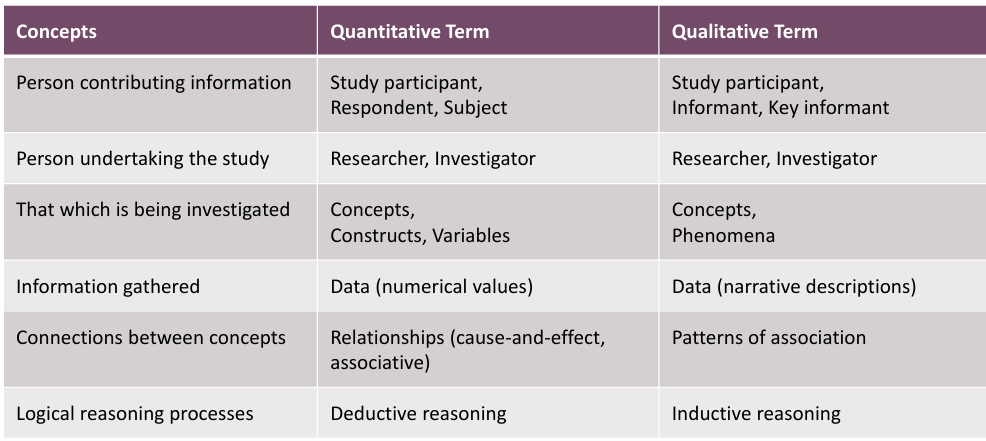 | Concepts | Quantitative Term | Qualitative Term |
|---|---|---|
| Person contributing information | Study participant, Respondent, Subject | Study participant, Informant, Key informant |
| Person undertaking the study | Researcher, Investigator | Researcher, Investigator |
| That which is being investigated | Concepts, Constructs, Variables | Concepts, Phenomena |
| Information gathered | Data (numerical values) | Data (narrative descriptions) |
| Connections between concepts | Relationships (cause-and-effect, associative) | Patterns of association |
| Logical reasoning processes | Deductive reasoning | Inductive reasoning |